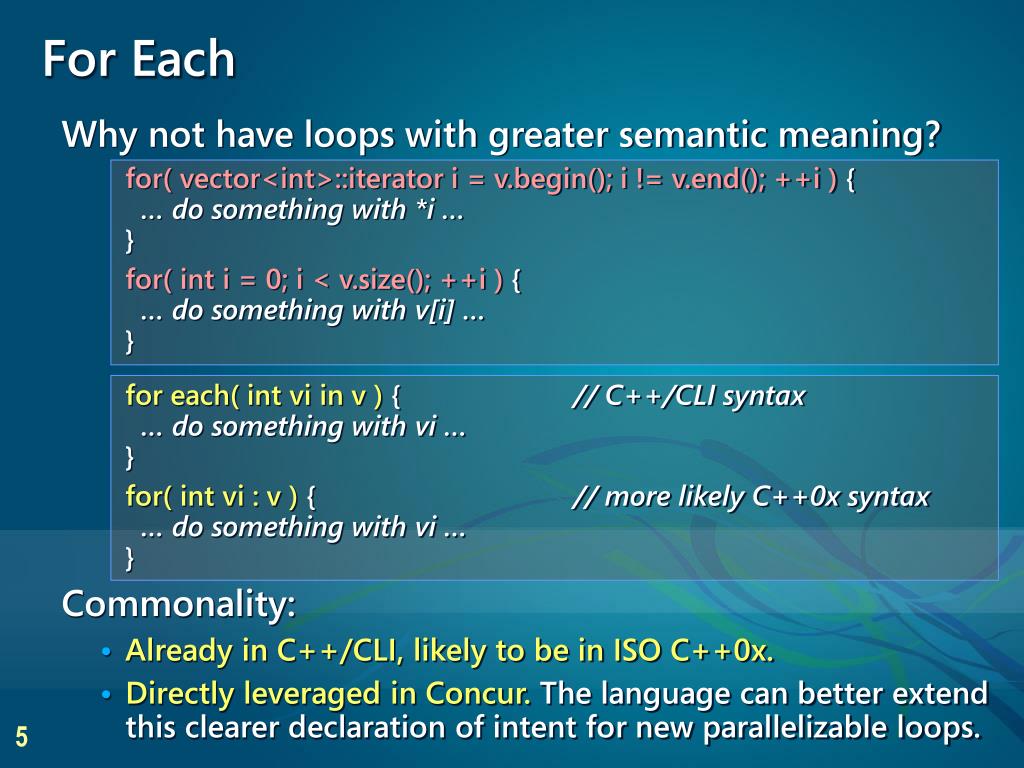 For Each

Why not have loops with greater semantic meaning?

for( vector<int>::iterator i = v.begin(); i != v.end(); ++i ) {
... do something with *i ...
}
for( int i = 0; i < v.size(); ++i ) {
... do something with v[i] ...
}

for each( int vi in v ) { // C++/CLI syntax
... do something with vi ...
}
for( int vi : v ) { // more likely C++0x syntax
... do something with vi ...
}

Commonality:

• Already in C++/CLI, likely to be in ISO C++0x.
• Directly leveraged in Concur. The language can better extend this clearer declaration of intent for new parallelizable loops.

5